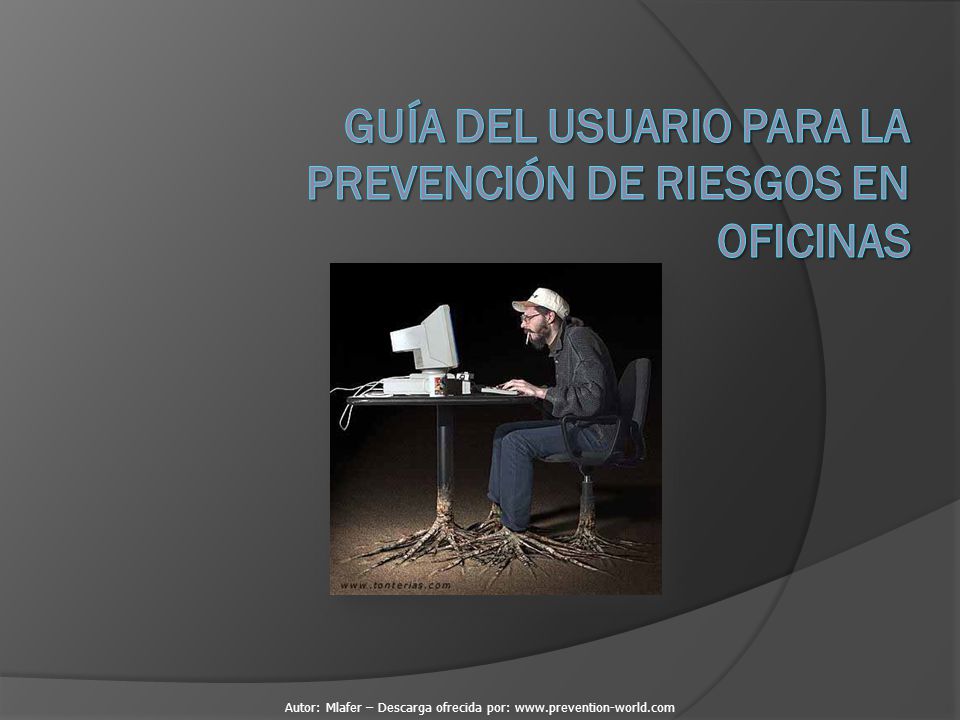 GUÍA DEL USUARIO PARA LA PREVENCIÓN DE RIESGOS EN OFICINAS

www.tonterias.com

Autor: Mlafer – Descarga ofrecida por: www.prevention-world.com